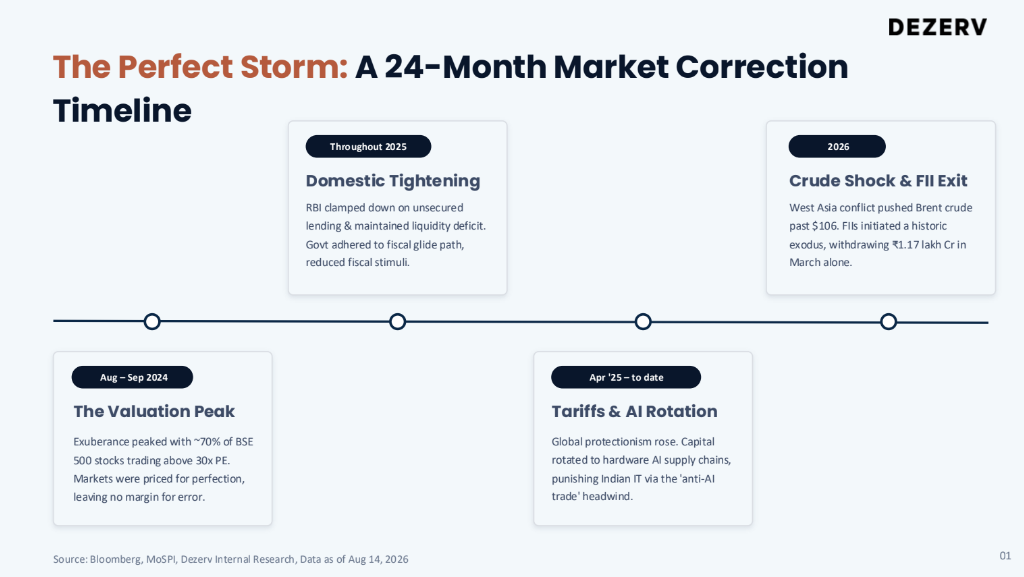 DEZERV

The Perfect Storm: A 24-Month Market Correction Timeline

Aug – Sep 2024

The Valuation Peak

Exuberance peaked with ~70% of BSE 500 stocks trading above 30x PE. Markets were priced for perfection, leaving no margin for error.

Throughout 2025

Domestic Tightening

RBI clamped down on unsecured lending & maintained liquidity deficit. Govt adhered to fiscal glide path, reduced fiscal stimuli.

Apr '25 – to date

Tariffs & AI Rotation

Global protectionism rose. Capital rotated to hardware AI supply chains, punishing Indian IT via the 'anti-AI trade' headwind.

2026

Crude Shock & FII Exit

West Asia conflict pushed Brent crude past $106. FIIs initiated a historic exodus, withdrawing ₹1.17 lakh Cr in March alone.

Source: Bloomberg, MoSPI, Dezerv Internal Research, Data as of Aug 14, 2026

01